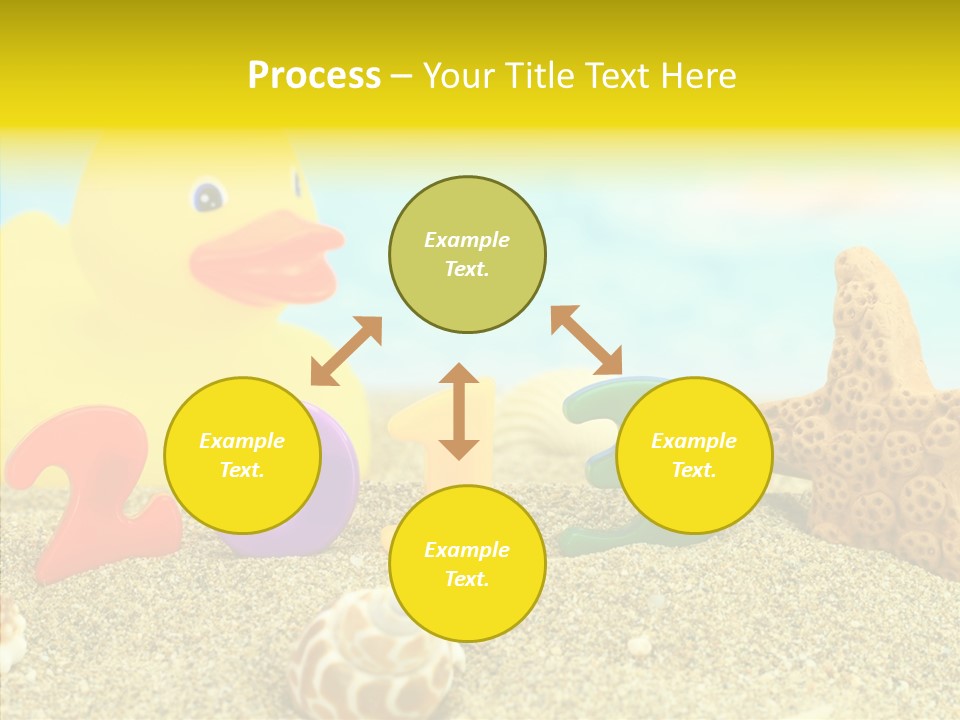 Process – Your Title Text Here

Example Text.

Example Text.

Example Text.

Example Text.